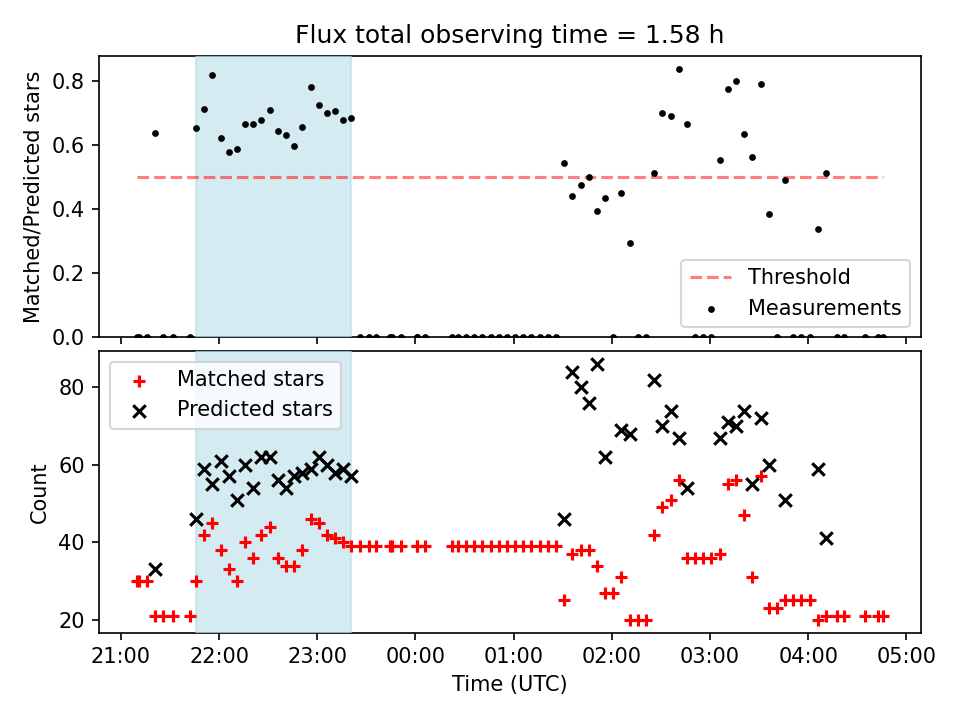 Flux total observing time = 1.58 h

Matched/Predicted stars

0.8
0.6
0.4
0.2
0.0

Threshold
Measurements

Matched stars
Predicted stars

Count

80
60
40
20

21:00 22:00 23:00 00:00 01:00 02:00 03:00 04:00 05:00

Time (UTC)